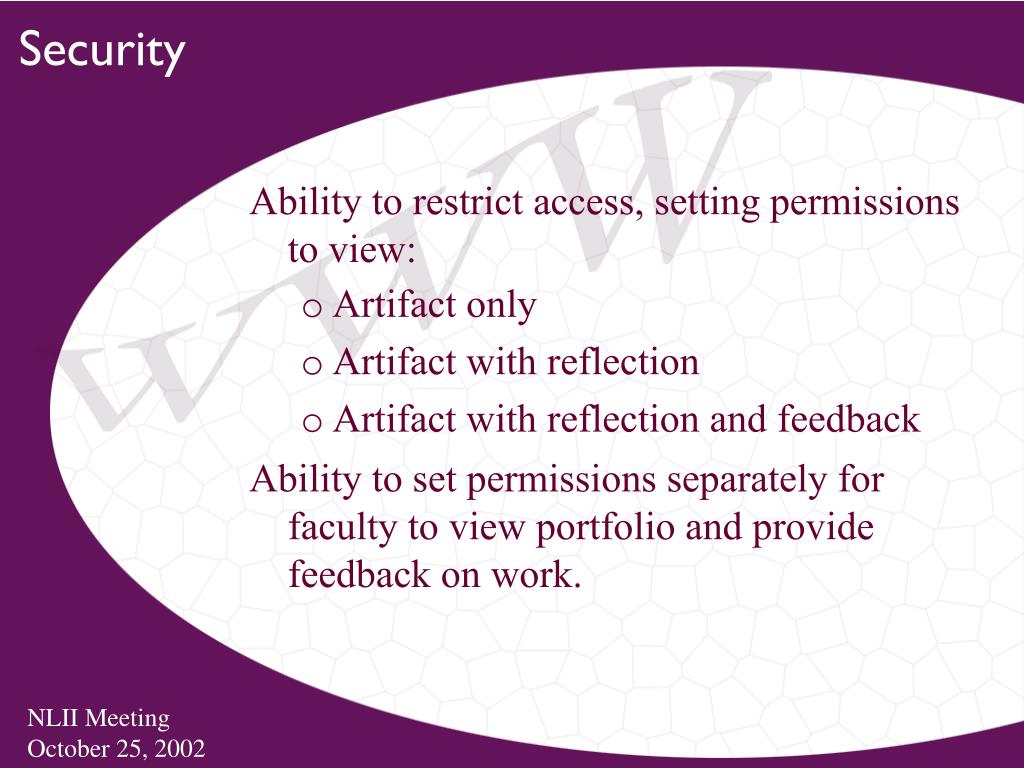 Security

WWW

Ability to restrict access, setting permissions to view:

o Artifact only

o Artifact with reflection

o Artifact with reflection and feedback

Ability to set permissions separately for faculty to view portfolio and provide feedback on work.

NLII Meeting
October 25, 2002